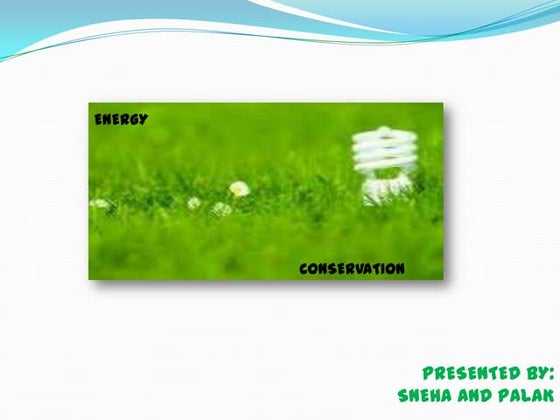 ENERGY

CONSERVATION

PRESENTED BY:
SNEHA AND PALAK